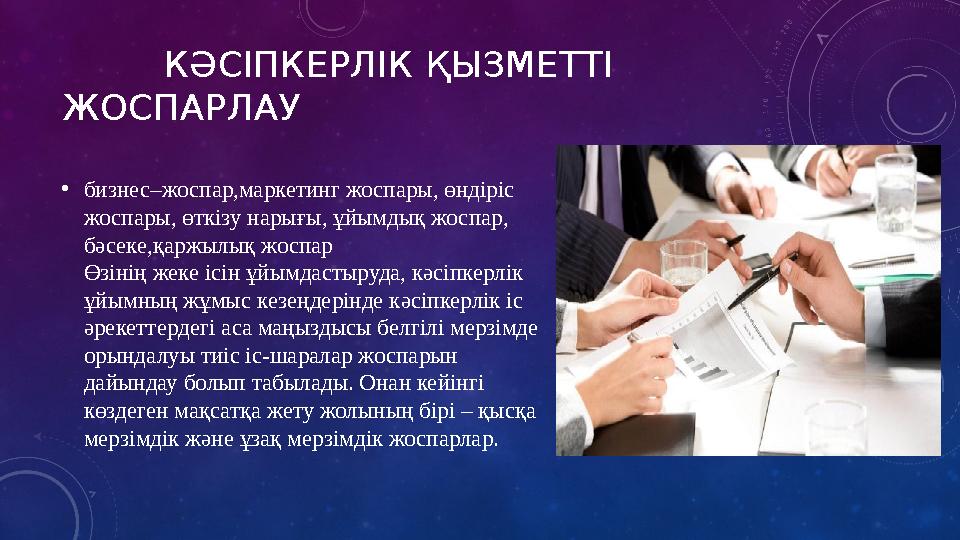 КӘСІПКЕРЛІК ҚЫЗМЕТТІ ЖОСПАРЛАУ

• бизнес–жоспар,маркетинг жоспары, өндіріс жоспары, өткізу нарығы, ұйымдық жоспар, бәсеке,қаржылық жоспар
Өзінің жеке ісін ұйымдастыруда, кәсіпкерлік ұйымның жұмыс кезеңдерінде кәсіпкерлік іс әрекеттердегі аса маңыздысы белгілі мерзімде орындалуы тиіс іс-шаралар жоспарын дайындау болып табылады. Онан кейінгі көздеген мақсатқа жету жолының бірі – қысқа мерзімдік және ұзақ мерзімдік жоспарлар.